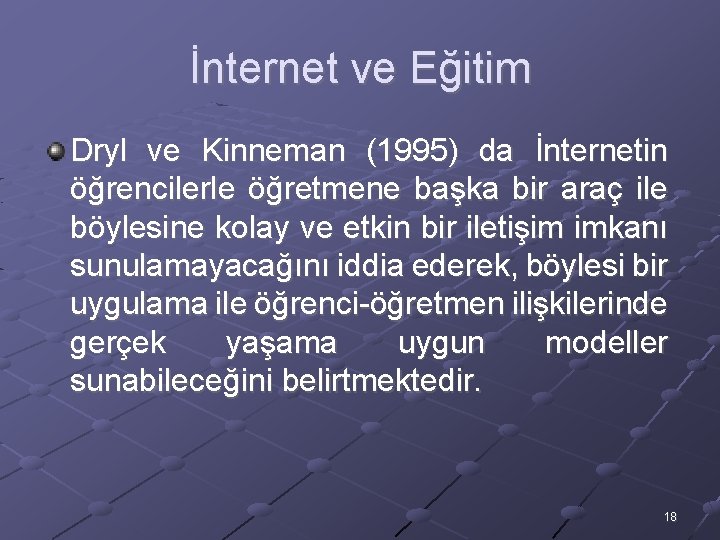 İnternet ve Eğitim

Dryl ve Kinneman (1995) da İnternetin öğrencilerle öğretmene başka bir araç ile böylesine kolay ve etkin bir iletişim imkanı sunulamayacağını iddia ederek, böylesi bir uygulama ile öğrenci-öğretmen ilişkilerinde gerçek yaşama uygun modeller sunabileceğini belirtmektedir.

18